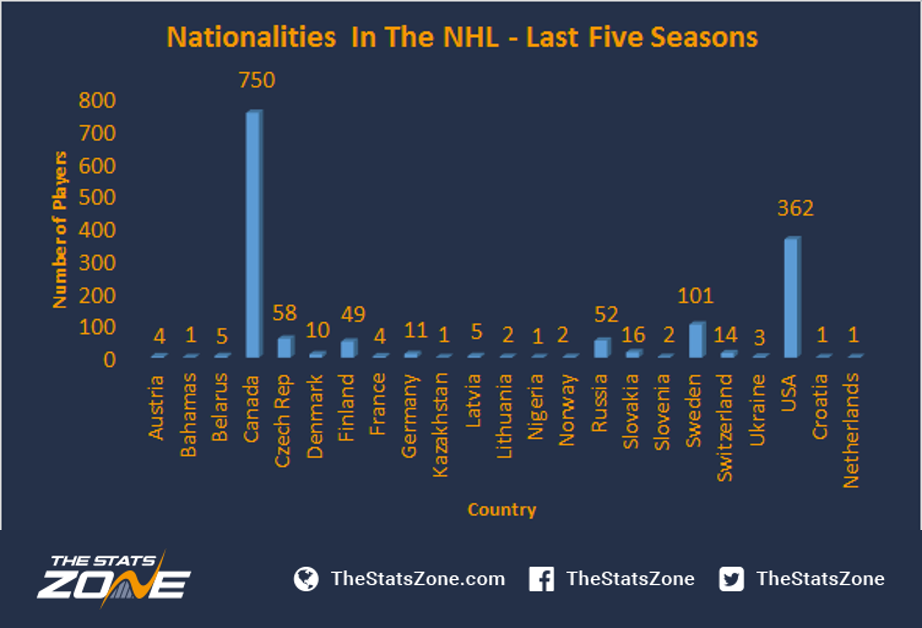 Nationalities In The NHL - Last Five Seasons

Number of Players

800
700
600
500
400
300
200
100
0

4 1 5 750 58 10 49 4 11 1 5 2 1 2 52 16 2 101 14 3 362 1 1

Austria
Bahamas
Belarus
Canada
Czech Rep
Denmark
Finland
France
Germany
Kazakhstan
Latvia
Lithuania
Nigeria
Norway
Russia
Slovakia
Slovenia
Sweden
Switzerland
Ukraine
USA
Croatia
Netherlands

Country

THE STATS ZONE

TheStatsZone.com TheStatsZone TheStatsZone